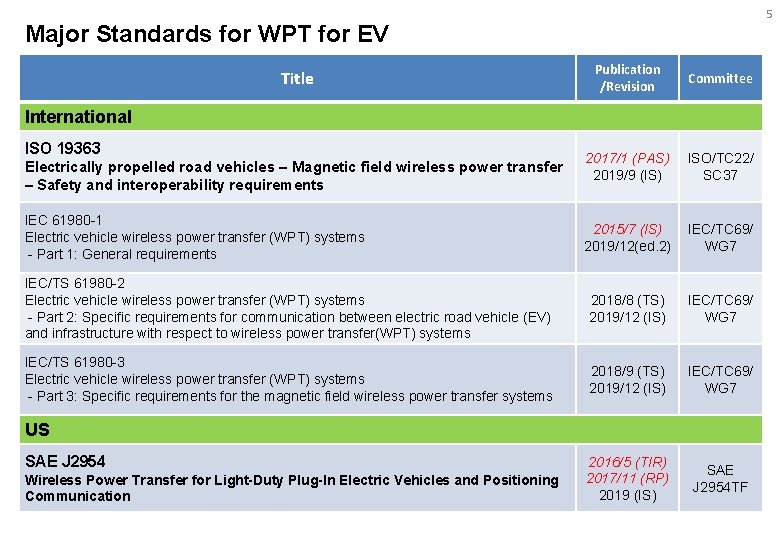 5

Major Standards for WPT for EV

| Title | Publication /Revision | Committee |
|---|---|---|
| International | | |
| ISO 19363 Electrically propelled road vehicles – Magnetic field wireless power transfer – Safety and interoperability requirements | 2017/1 (PAS) 2019/9 (IS) | ISO/TC22/ SC37 |
| IEC 61980-1 Electric vehicle wireless power transfer (WPT) systems - Part 1: General requirements | 2015/7 (IS) 2019/12(ed.2) | IEC/TC69/ WG7 |
| IEC/TS 61980-2 Electric vehicle wireless power transfer (WPT) systems - Part 2: Specific requirements for communication between electric road vehicle (EV) and infrastructure with respect to wireless power transfer(WPT) systems | 2018/8 (TS) 2019/12 (IS) | IEC/TC69/ WG7 |
| IEC/TS 61980-3 Electric vehicle wireless power transfer (WPT) systems - Part 3: Specific requirements for the magnetic field wireless power transfer systems | 2018/9 (TS) 2019/12 (IS) | IEC/TC69/ WG7 |
| US | | |
| SAE J2954 Wireless Power Transfer for Light-Duty Plug-In Electric Vehicles and Positioning Communication | 2016/5 (TIR) 2017/11 (RP) 2019 (IS) | SAE J2954TF |